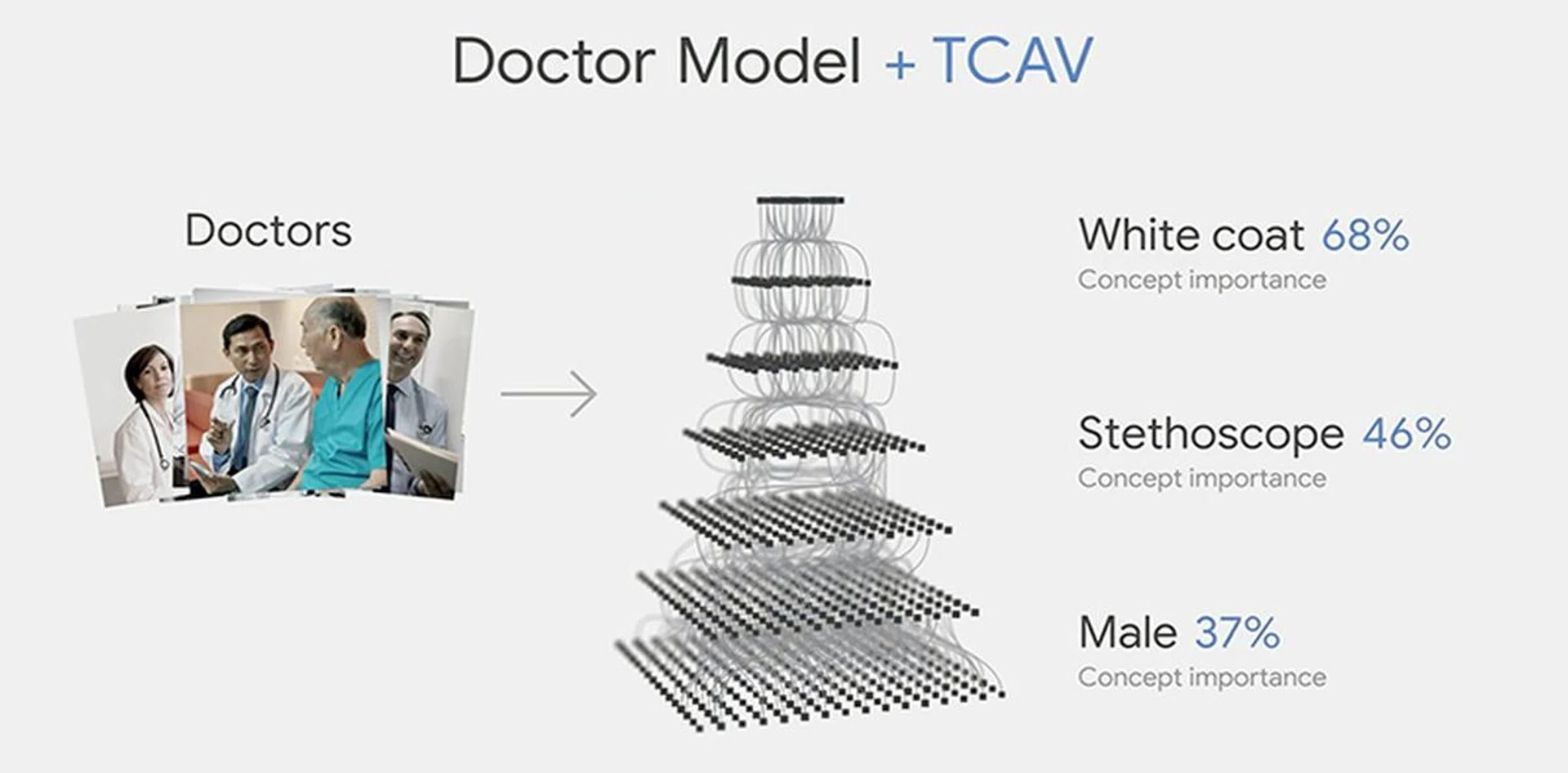 Doctor Model + TCAV

Doctors

White coat 68%
Concept importance

Stethoscope 46%
Concept importance

Male 37%
Concept importance